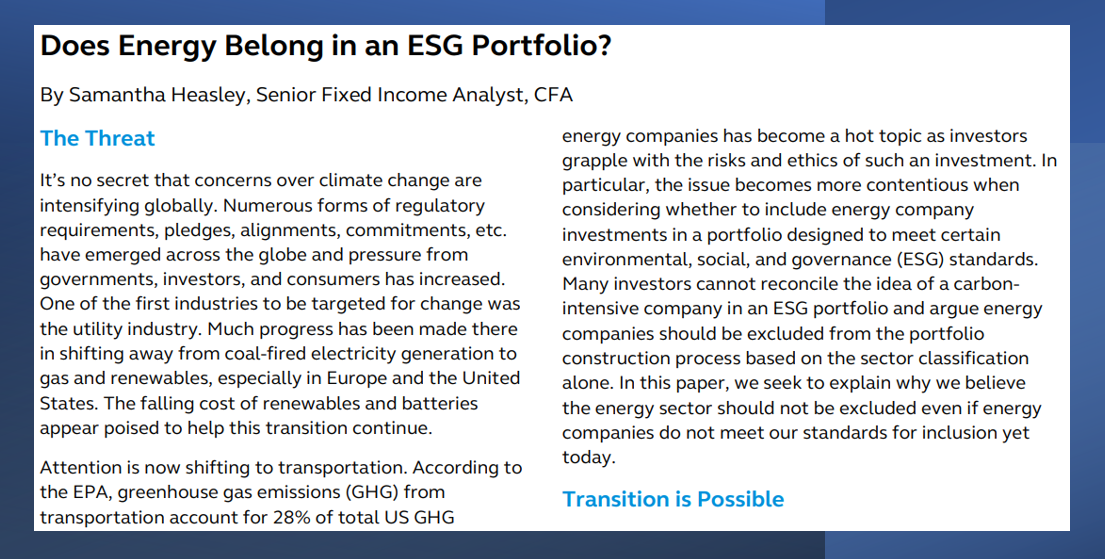 Does Energy Belong in an ESG Portfolio?

By Samantha Heasley, Senior Fixed Income Analyst, CFA

The Threat

It's no secret that concerns over climate change are intensifying globally. Numerous forms of regulatory requirements, pledges, alignments, commitments, etc. have emerged across the globe and pressure from governments, investors, and consumers has increased. One of the first industries to be targeted for change was the utility industry. Much progress has been made there in shifting away from coal-fired electricity generation to gas and renewables, especially in Europe and the United States. The falling cost of renewables and batteries appear poised to help this transition continue.

Attention is now shifting to transportation. According to the EPA, greenhouse gas emissions (GHG) from transportation account for 28% of total US GHG

energy companies has become a hot topic as investors grapple with the risks and ethics of such an investment. In particular, the issue becomes more contentious when considering whether to include energy company investments in a portfolio designed to meet certain environmental, social, and governance (ESG) standards. Many investors cannot reconcile the idea of a carbon-intensive company in an ESG portfolio and argue energy companies should be excluded from the portfolio construction process based on the sector classification alone. In this paper, we seek to explain why we believe the energy sector should not be excluded even if energy companies do not meet our standards for inclusion yet today.

Transition is Possible